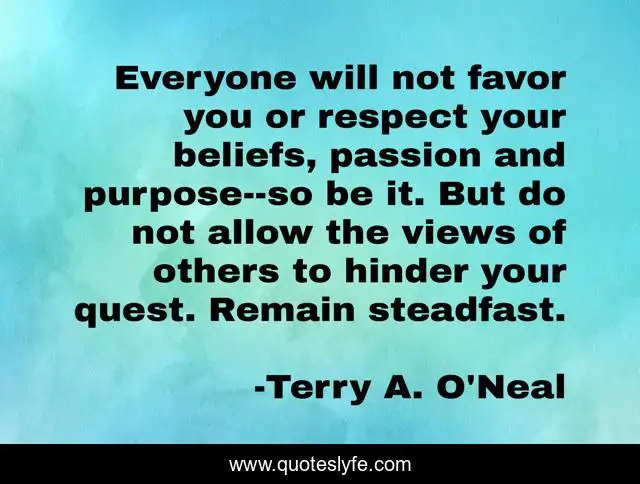 Everyone will not favor you or respect your beliefs, passion and purpose--so be it. But do not allow the views of others to hinder your quest. Remain steadfast.

-Terry A. O'Neal

www.quoteslyfe.com